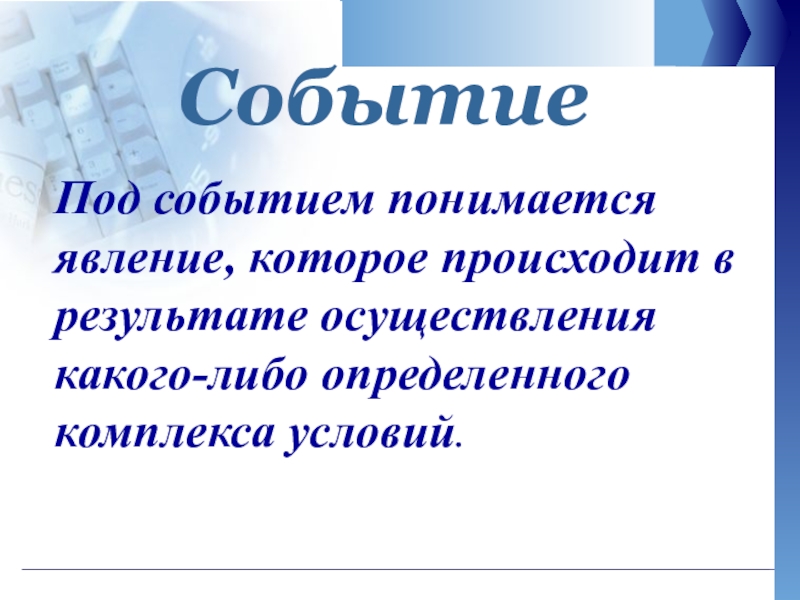 Событие

Под событием понимается явление, которое происходит в результате осуществления какого-либо определенного комплекса условий.